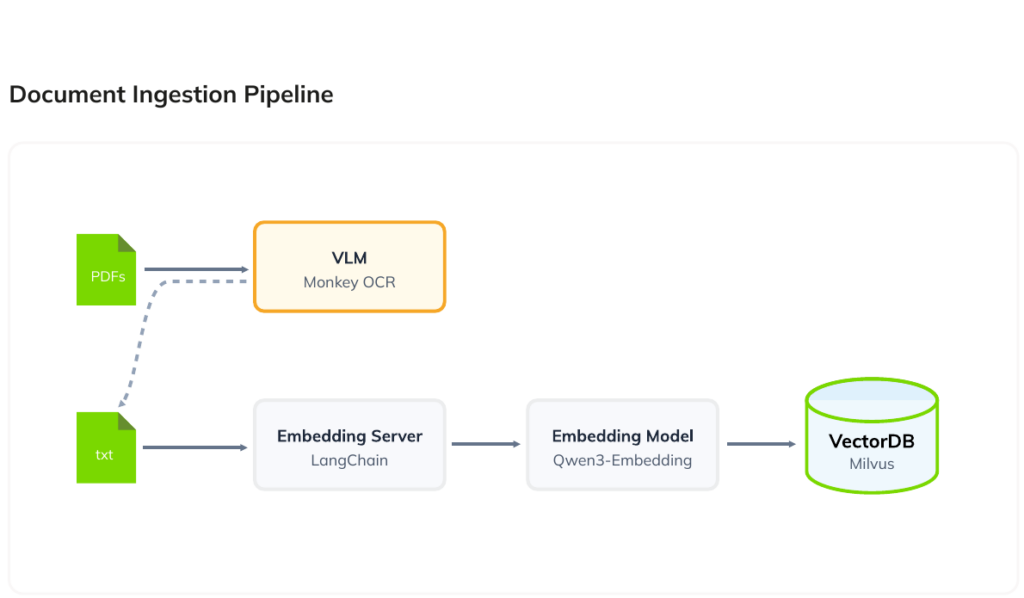 Document Ingestion Pipeline

PDFs

VLM
Monkey OCR

txt

Embedding Server
LangChain

Embedding Model
Qwen3-Embedding

VectorDB
Milvus